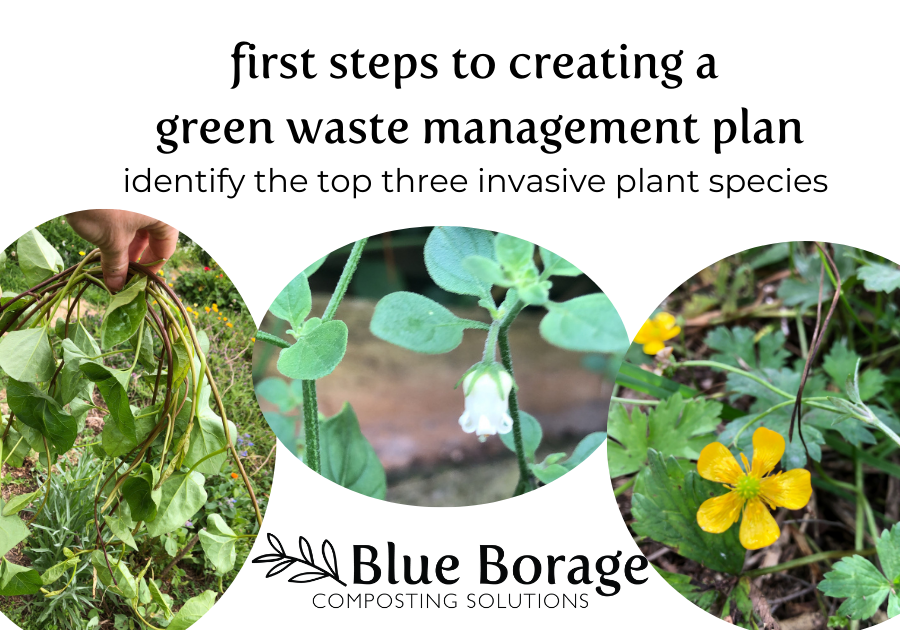 first steps to creating a
green waste management plan
identify the top three invasive plant species

Blue Borage
COMPOSTING SOLUTIONS